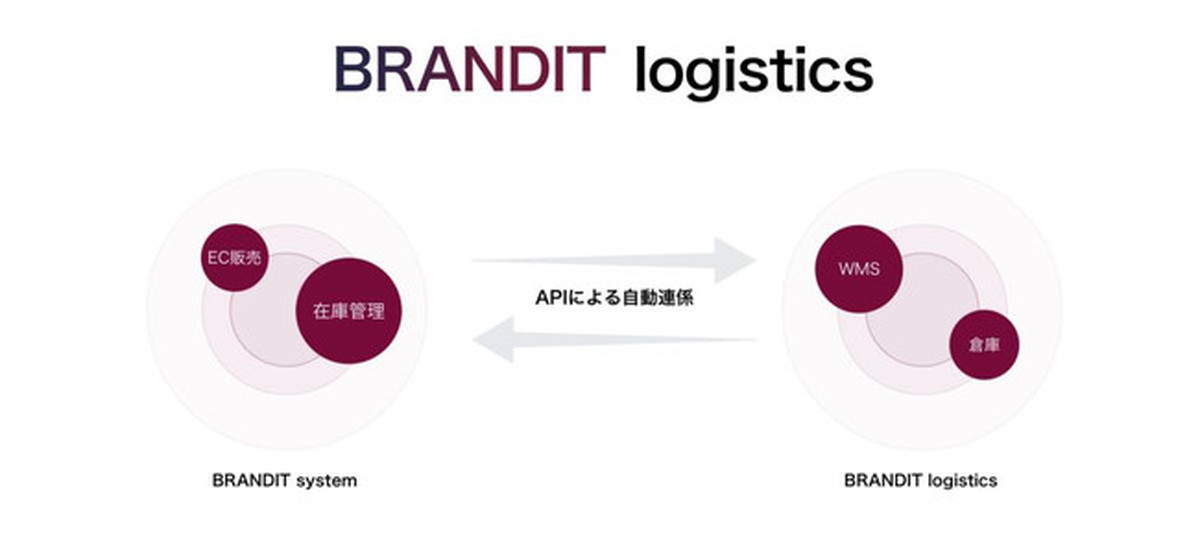 BRANDIT logistics

EC販売

在庫管理

APIによる自動連係

WMS

倉庫

BRANDIT system

BRANDIT logistics